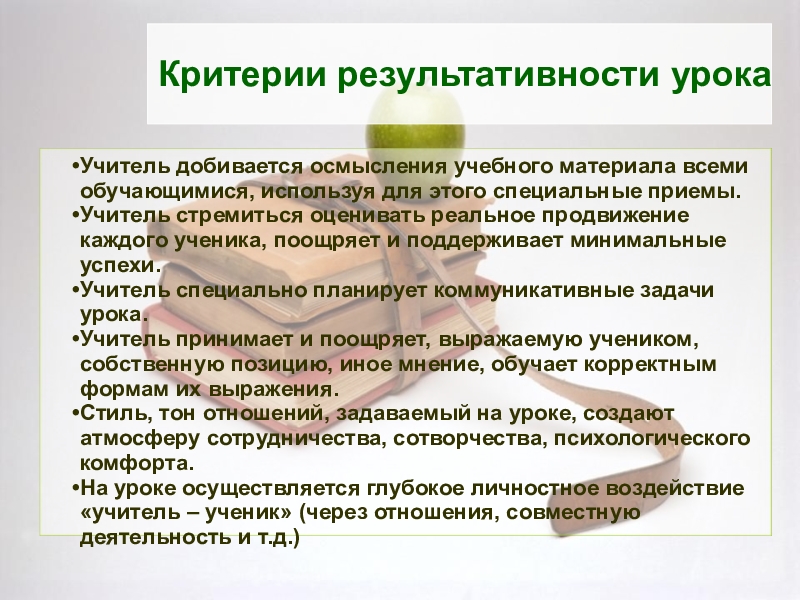 Критерии результативности урока

•Учитель добивается осмысления учебного материала всеми обучающимися, используя для этого специальные приемы.
•Учитель стремиться оценивать реальное продвижение каждого ученика, поощряет и поддерживает минимальные успехи.
•Учитель специально планирует коммуникативные задачи урока.
•Учитель принимает и поощряет, выражаемую учеником, собственную позицию, иное мнение, обучает корректным формам их выражения.
•Стиль, тон отношений, задаваемый на уроке, создают атмосферу сотрудничества, сотворчества, психологического комфорта.
•На уроке осуществляется глубокое личностное воздействие «учитель – ученик» (через отношения, совместную деятельность и т.д.)